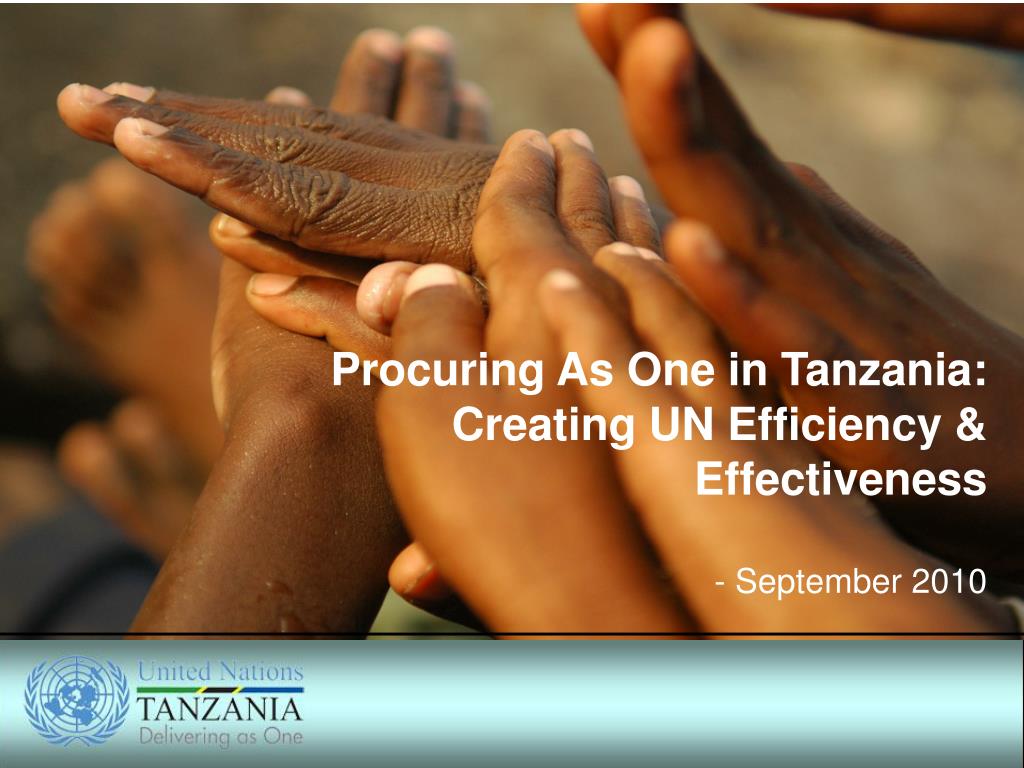 Procuring As One in Tanzania: Creating UN Efficiency & Effectiveness

- September 2010

United Nations
TANZANIA
Delivering as One